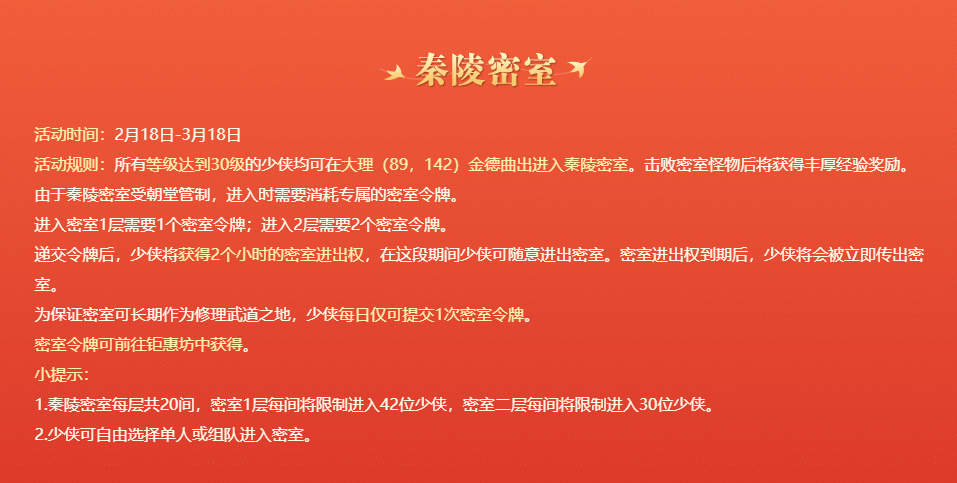 秦陵密室

活动时间：2月18日-3月18日

活动规则：所有等级达到30级的少侠均可在大理（89，142）金德曲出进入秦陵密室。击败密室怪物后将获得丰厚经验奖励。

由于秦陵密室受朝堂管制，进入时需要消耗专属的密室令牌。

进入密室1层需要1个密室令牌；进入2层需要2个密室令牌。

递交令牌后，少侠将获得2个小时的密室进出权，在这段期间少侠可随意进出密室。密室进出权到期后，少侠将会被立即传出密室。

为保证密室可长期作为修理武道之地，少侠每日仅可提交1次密室令牌。

密室令牌可前往钜惠坊中获得。

小提示：

1.秦陵密室每层共20间，密室1层每间将限制进入42位少侠，密室二层每间将限制进入30位少侠。

2.少侠可自由选择单人或组队进入密室。